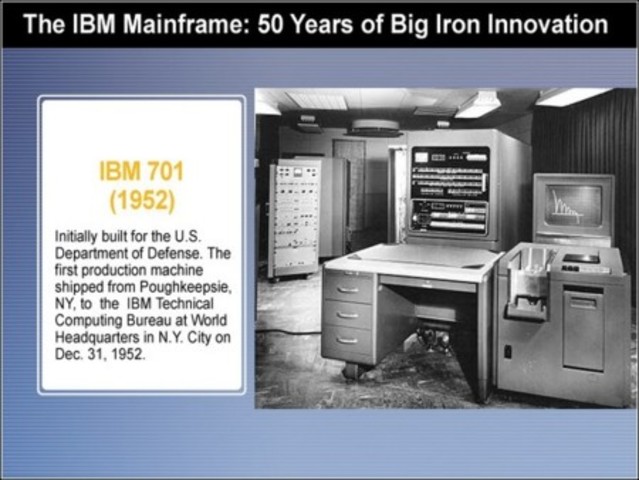 The IBM Mainframe: 50 Years of Big Iron Innovation

IBM 701
(1952)

Initially built for the U.S. Department of Defense. The first production machine shipped from Poughkeepsie, NY, to the IBM Technical Computing Bureau at World Headquarters in N.Y. City on Dec. 31, 1952.